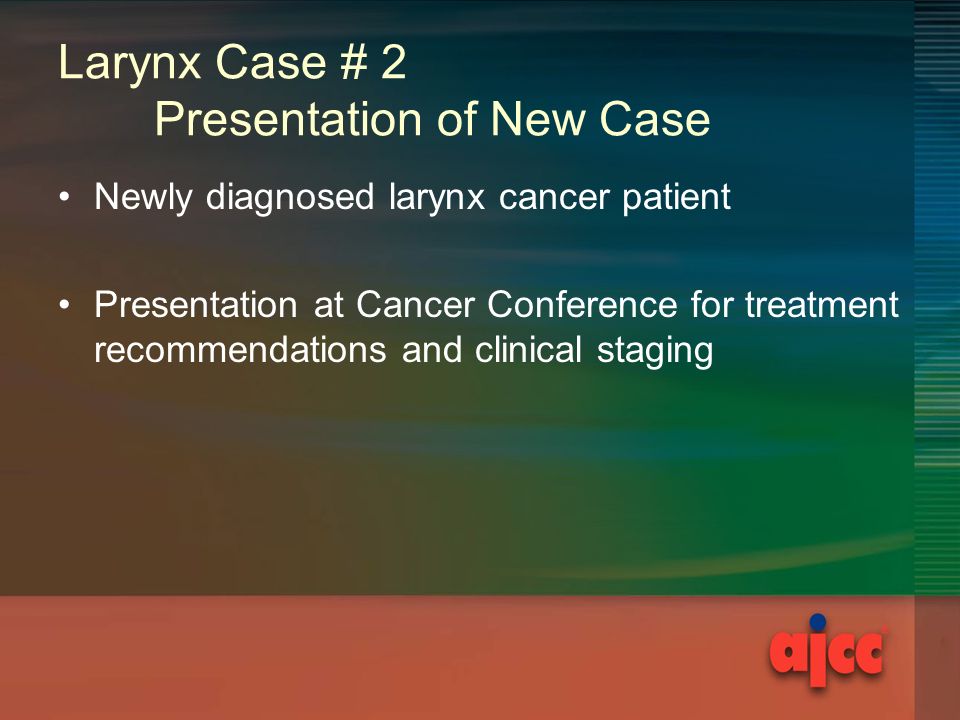 Larynx Case # 2
Presentation of New Case

• Newly diagnosed larynx cancer patient

• Presentation at Cancer Conference for treatment recommendations and clinical staging

ajcc